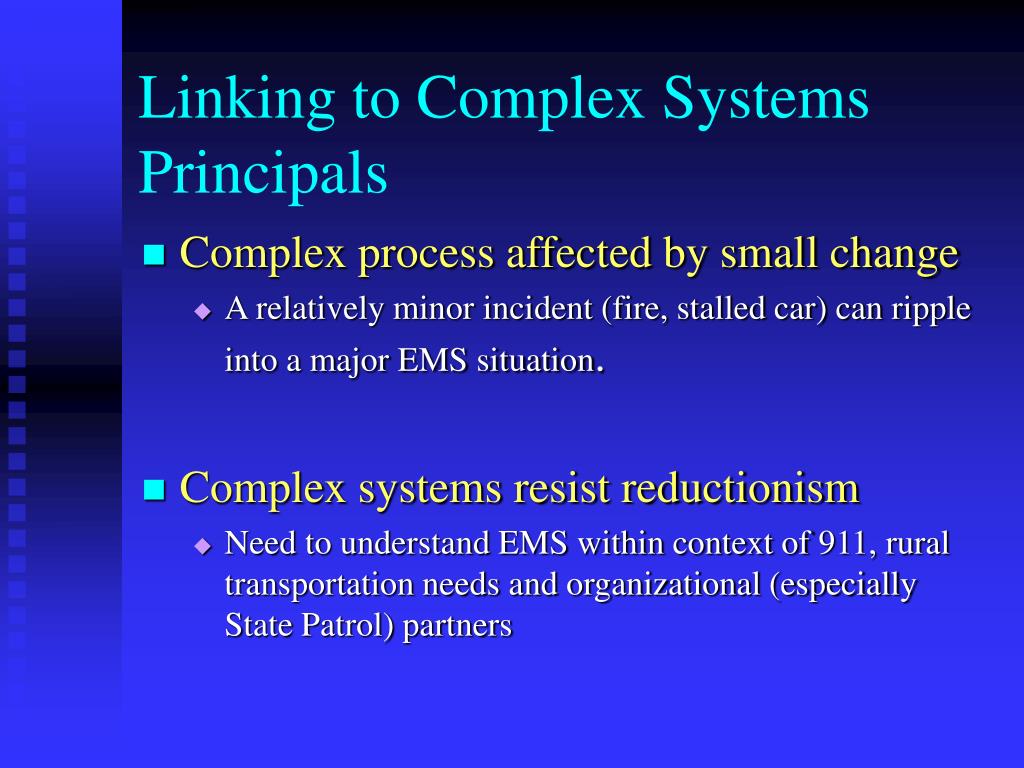 Linking to Complex Systems Principals

Complex process affected by small change

A relatively minor incident (fire, stalled car) can ripple into a major EMS situation.

Complex systems resist reductionism

Need to understand EMS within context of 911, rural transportation needs and organizational (especially State Patrol) partners